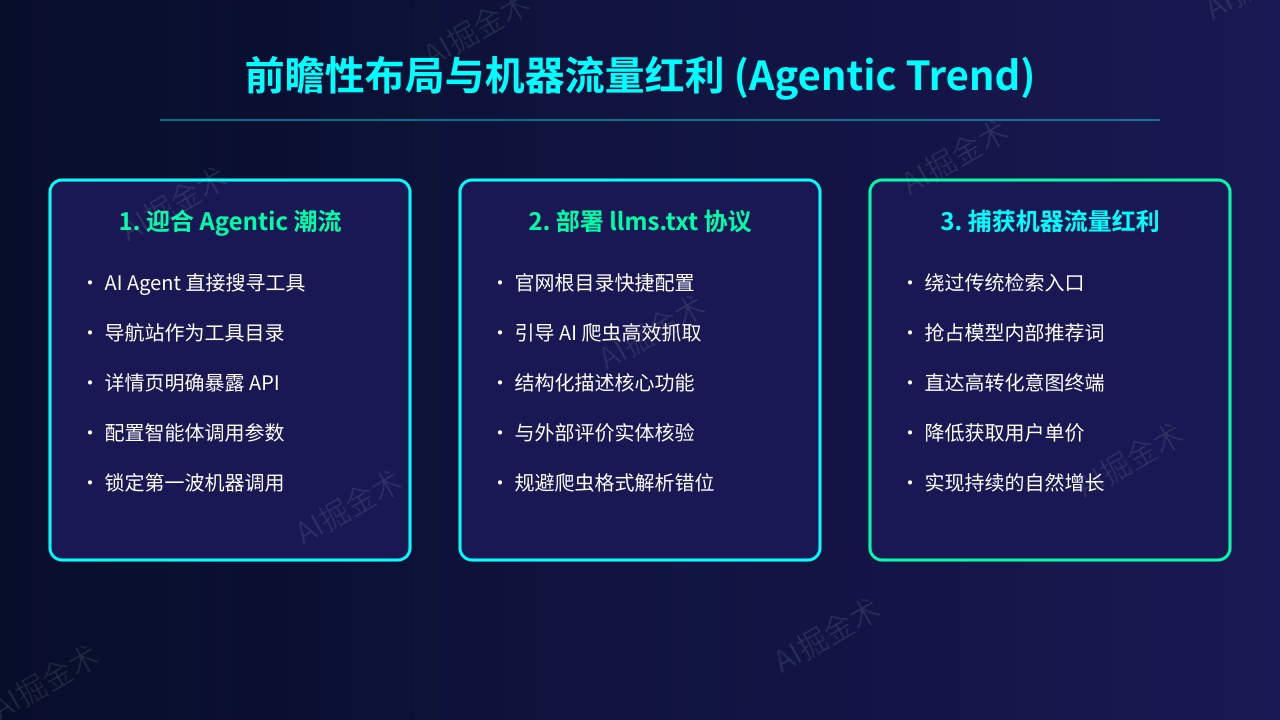 前瞻性布局与机器流量红利 (Agentic Trend)

1. 迎合 Agentic 潮流

• AI Agent 直接搜寻工具
• 导航站作为工具目录
• 详情页明确暴露 API
• 配置智能体调用参数
• 锁定第一波机器调用

2. 部署 llms.txt 协议

• 官网根目录快捷配置
• 引导 AI 爬虫高效抓取
• 结构化描述核心功能
• 与外部评价实体核验
• 规避爬虫格式解析错位

3. 捕获机器流量红利

• 绕过传统检索入口
• 抢占模型内部推荐词
• 直达高转化意图终端
• 降低获取用户单价
• 实现持续的自然增长

AI掘金术